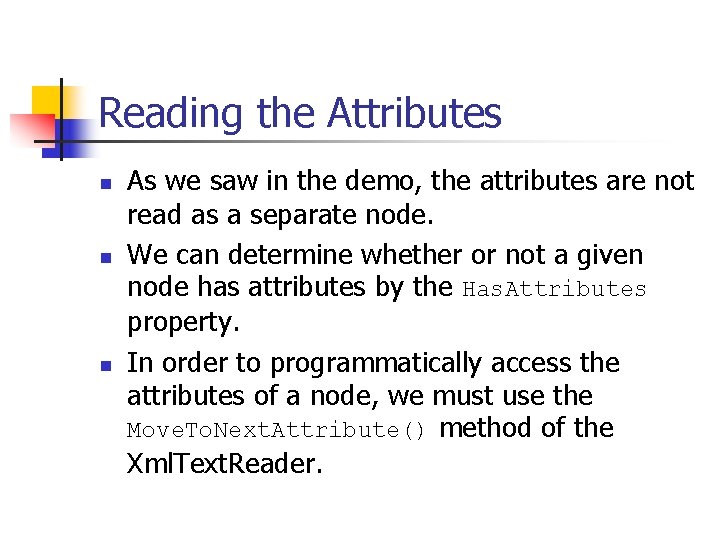 Reading the Attributes

- As we saw in the demo, the attributes are not read as a separate node.
- We can determine whether or not a given node has attributes by the HasAttributes property.
- In order to programmatically access the attributes of a node, we must use the MoveToNextAttribute() method of the XmlTextReader.